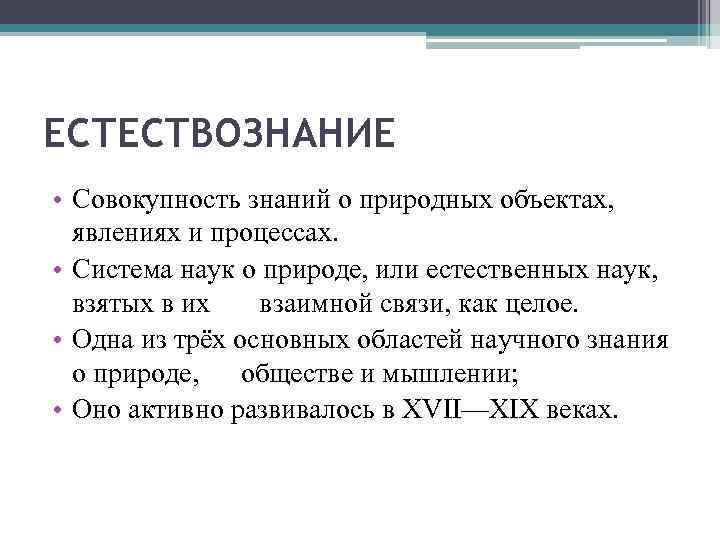 ЕСТЕСТВОЗНАНИЕ

• Совокупность знаний о природных объектах, явлениях и процессах.
• Система наук о природе, или естественных наук, взятых в их взаимной связи, как целое.
• Одна из трёх основных областей научного знания о природе, обществе и мышлении;
• Оно активно развивалось в XVII—XIX веках.